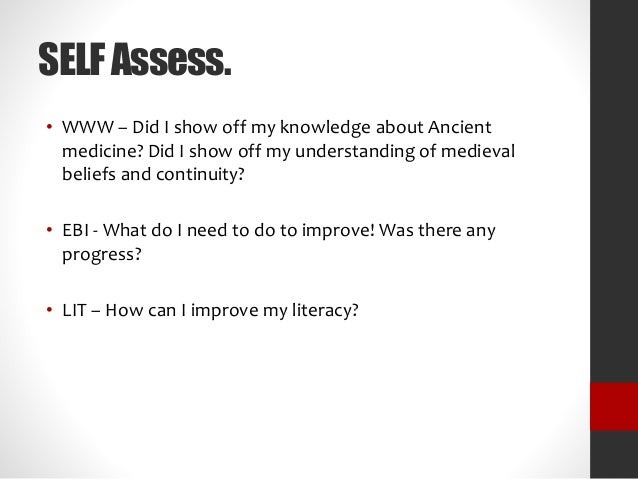 SELF Assess.

• WWW – Did I show off my knowledge about Ancient medicine? Did I show off my understanding of medieval beliefs and continuity?

• EBI - What do I need to do to improve! Was there any progress?

• LIT – How can I improve my literacy?